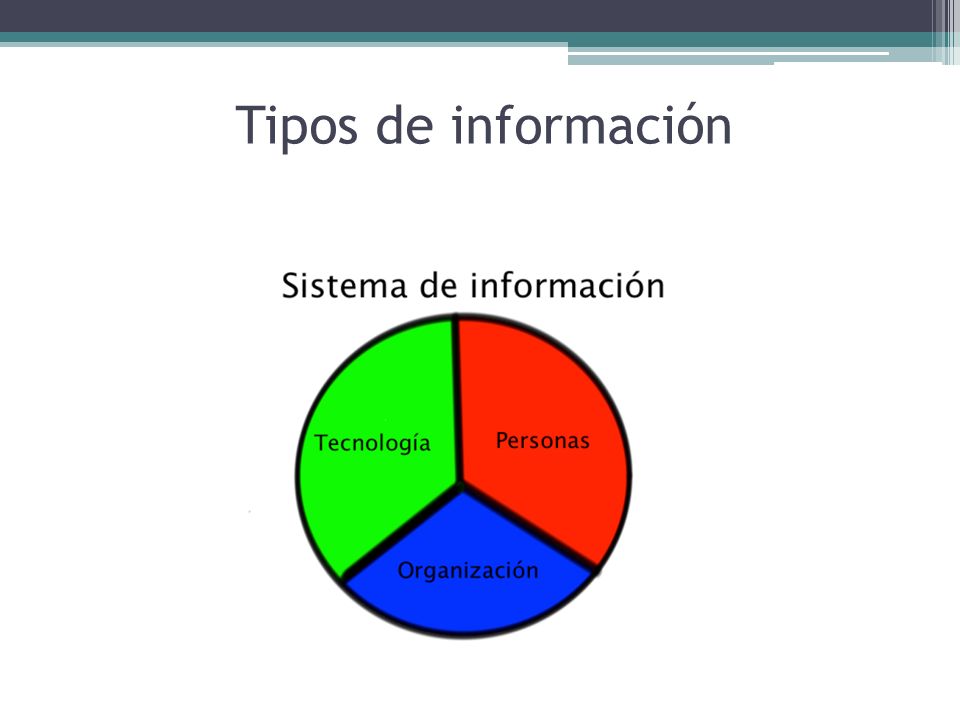 Tipos de información

Sistema de información

Tecnología

Personas

Organización